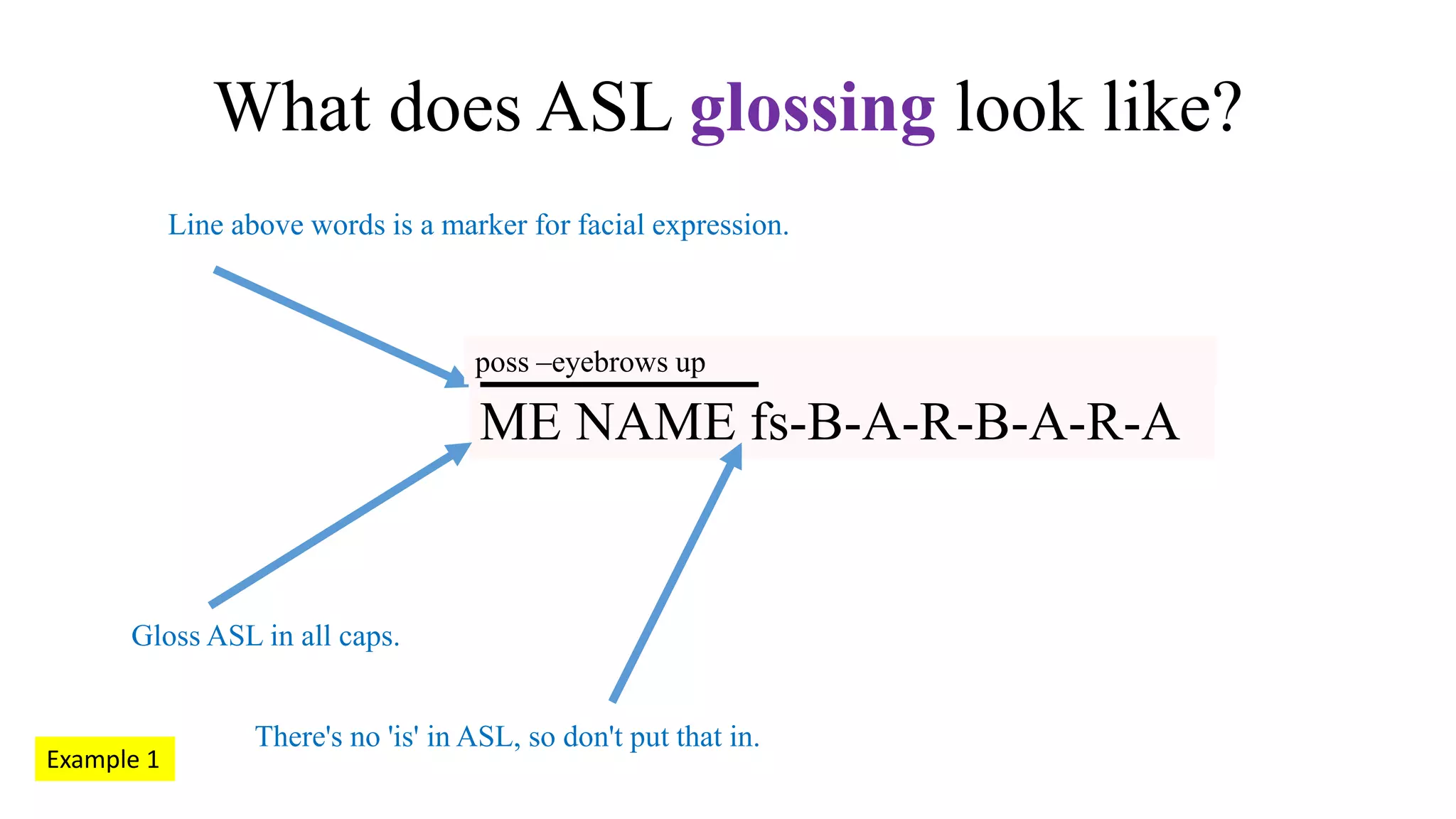 What does ASL glossing look like?

Line above words is a marker for facial expression.

poss –eyebrows up

ME NAME fs-B-A-R-B-A-R-A

Gloss ASL in all caps.

There's no 'is' in ASL, so don't put that in.

Example 1